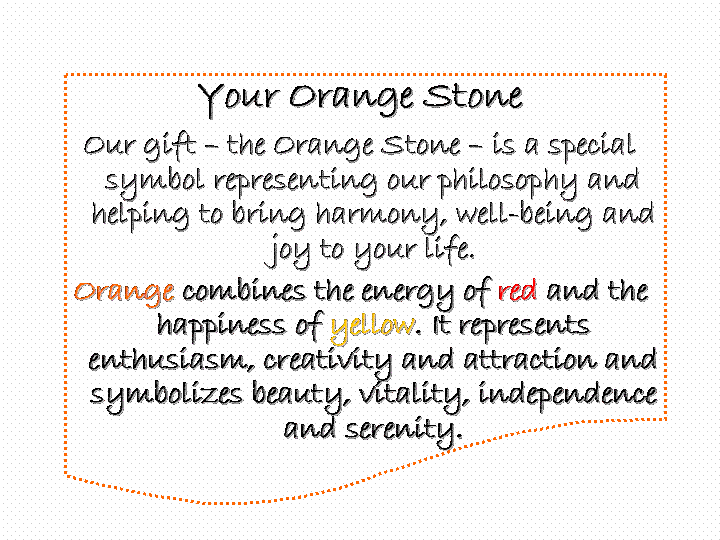 Your Orange Stone

Our gift – the Orange Stone – is a special symbol representing our philosophy and helping to bring harmony, well-being and joy to your life.

Orange combines the energy of red and the happiness of yellow. It represents enthusiasm, creativity and attraction and symbolizes beauty, vitality, independence and serenity.